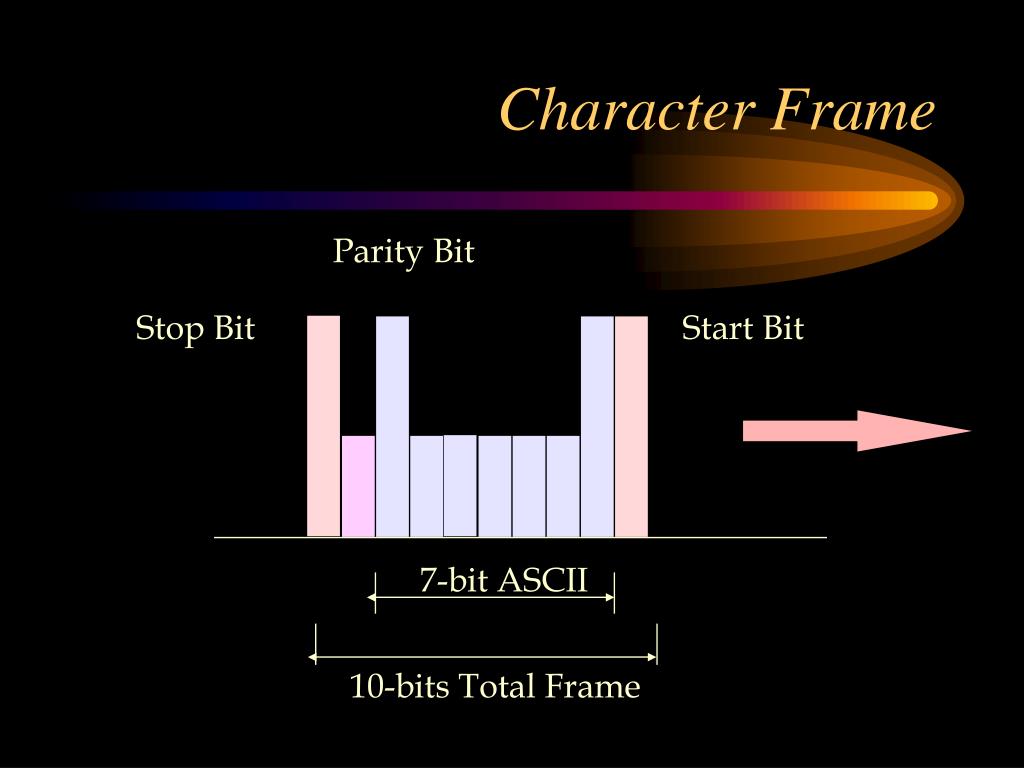 Character Frame

Parity Bit

Stop Bit

Start Bit

7-bit ASCII

10-bits Total Frame